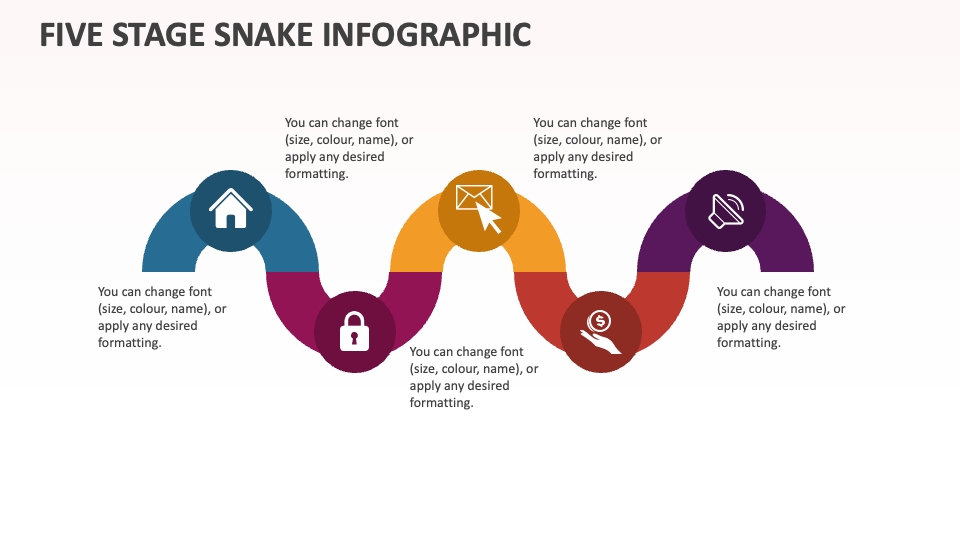 FIVE STAGE SNAKE INFOGRAPHIC

You can change font (size, colour, name), or apply any desired formatting.

You can change font (size, colour, name), or apply any desired formatting.

You can change font (size, colour, name), or apply any desired formatting.

You can change font (size, colour, name), or apply any desired formatting.

You can change font (size, colour, name), or apply any desired formatting.